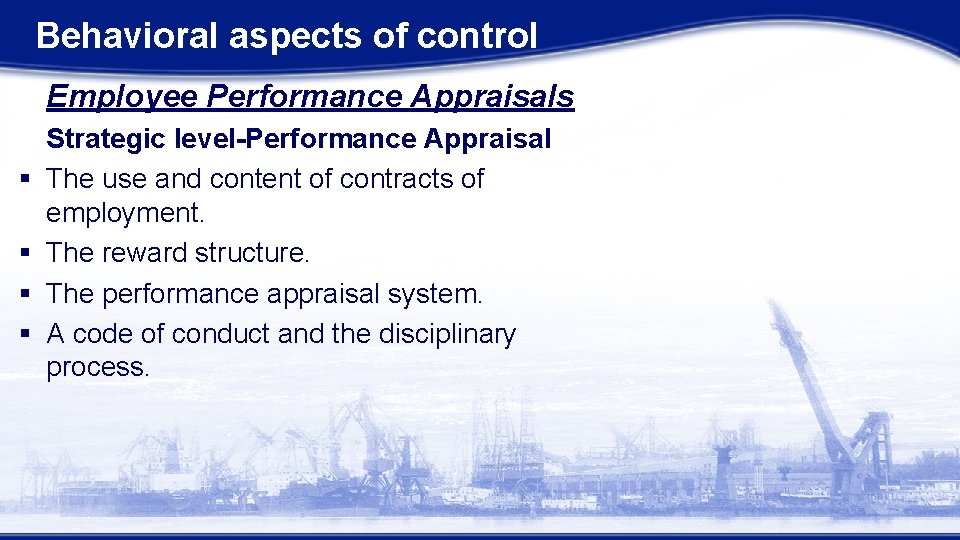 Behavioral aspects of control

Employee Performance Appraisals

Strategic level-Performance Appraisal

▪ The use and content of contracts of employment.
▪ The reward structure.
▪ The performance appraisal system.
▪ A code of conduct and the disciplinary process.